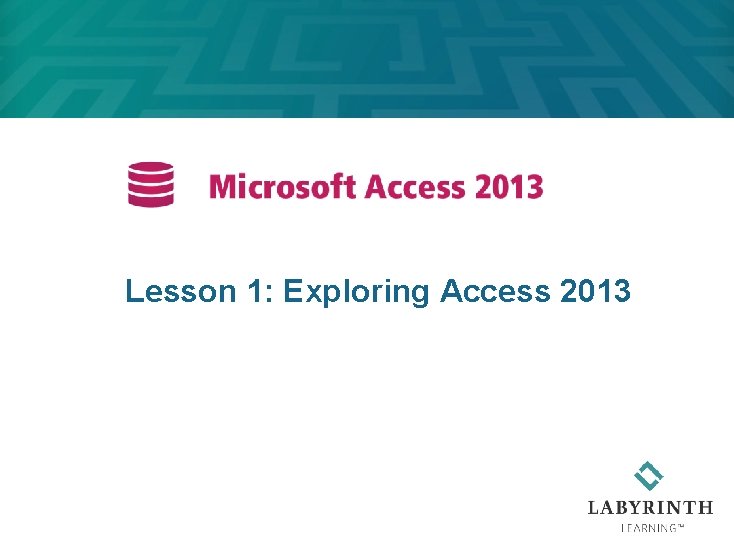 Microsoft Access 2013

Lesson 1: Exploring Access 2013

LABYRINTH
LEARNING™